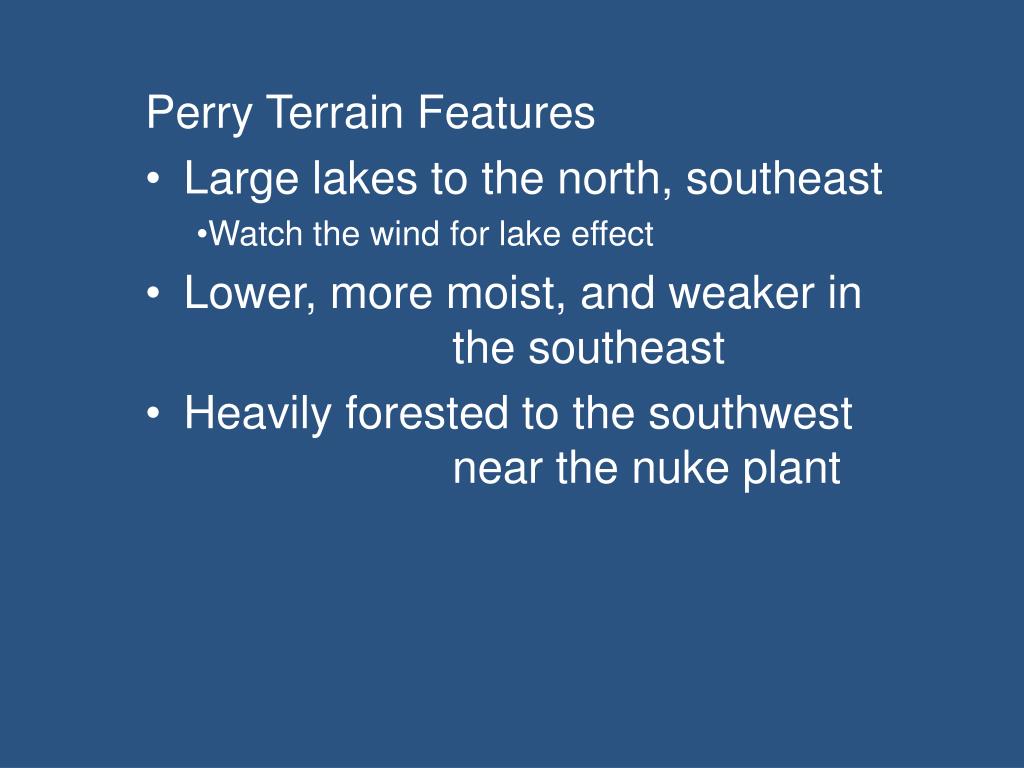 Perry Terrain Features

• Large lakes to the north, southeast

•Watch the wind for lake effect

• Lower, more moist, and weaker in the southeast

• Heavily forested to the southwest near the nuke plant